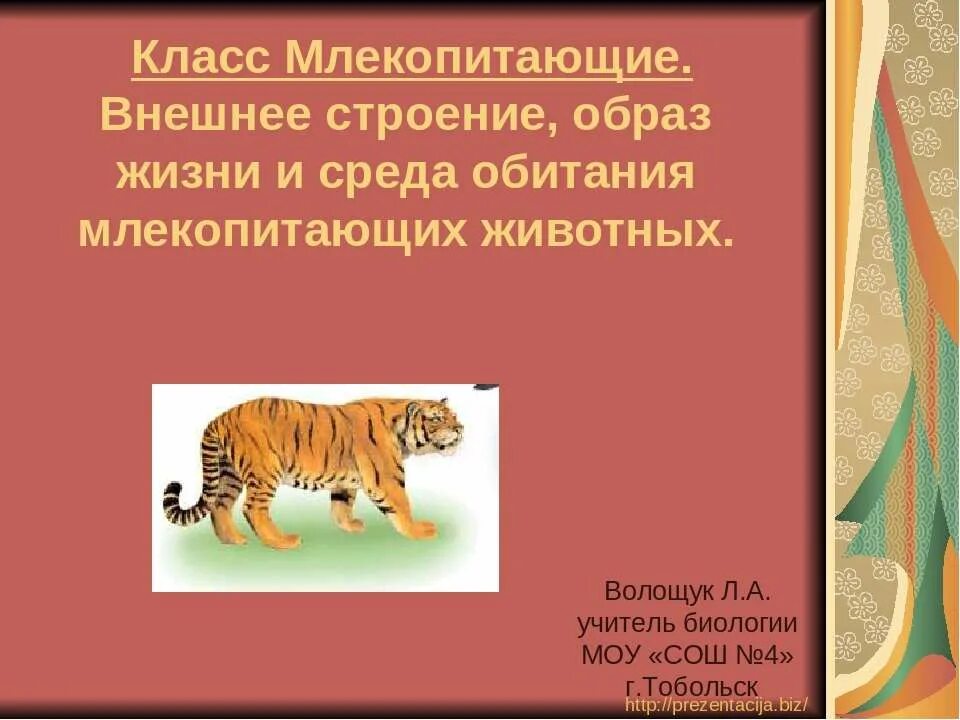 Класс Млекопитающие.
Внешнее строение, образ жизни и среда обитания млекопитающих животных.

Волощук Л.А.
учитель биологии
МОУ «СОШ №4»
г.Тобольск

http://prezentacija.biz/